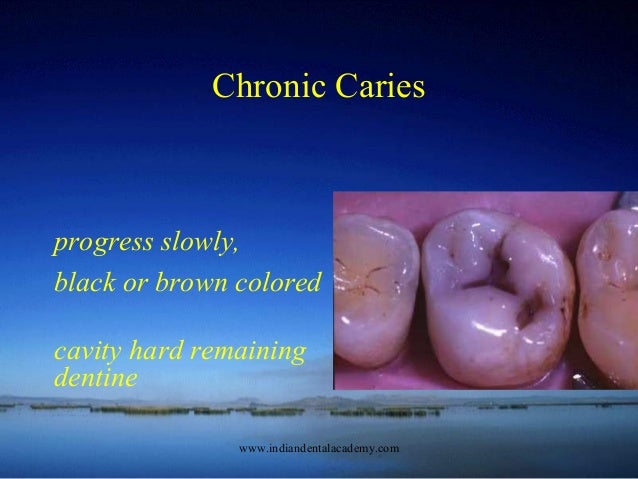 Chronic Caries

progress slowly,

black or brown colored

cavity hard remaining dentine

www.indiandentalacademy.com